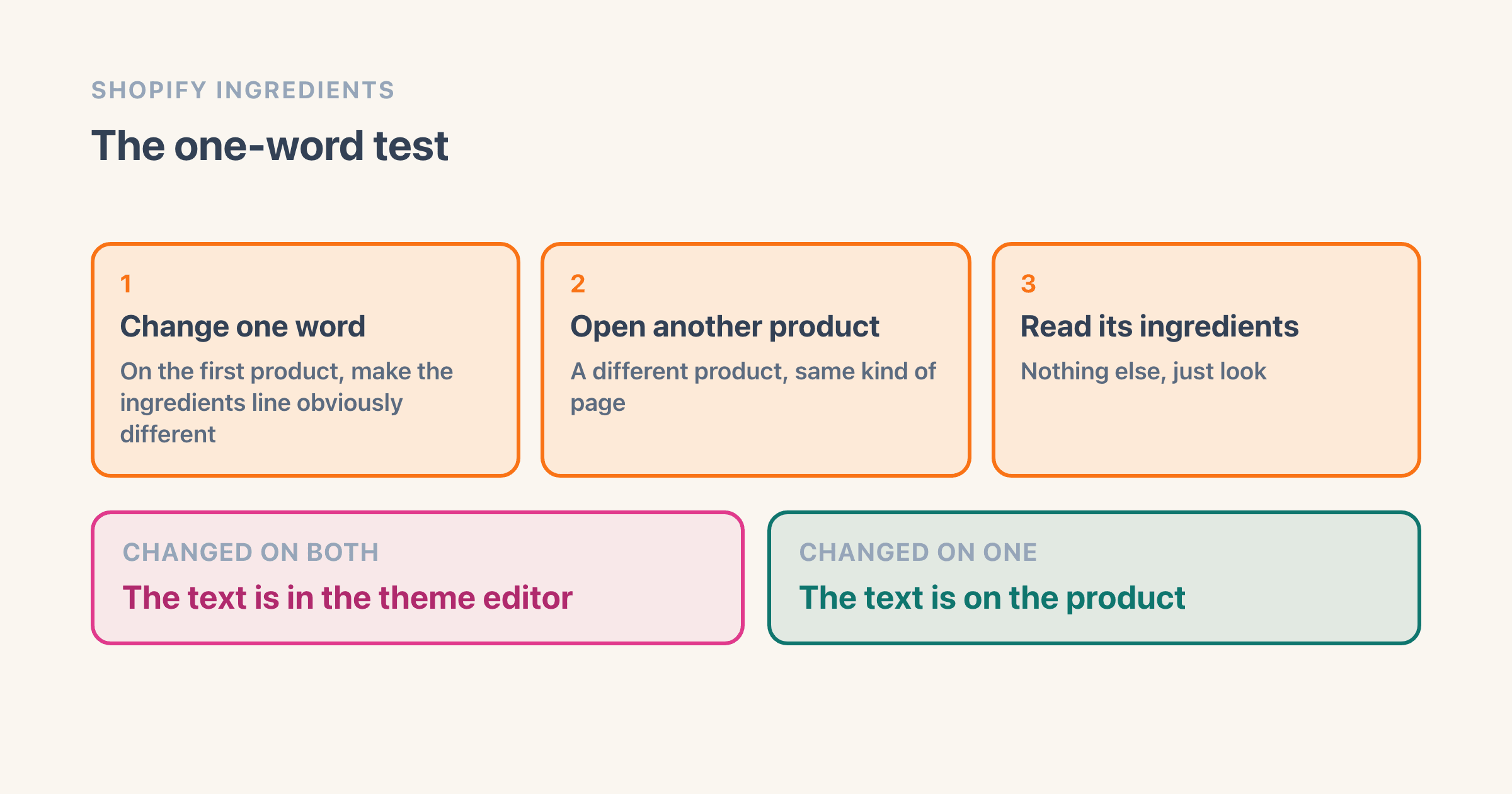 SHOPIFY INGREDIENTS

The one-word test

1

Change one word

On the first product, make the ingredients line obviously different

2

Open another product

A different product, same kind of page

3

Read its ingredients

Nothing else, just look

CHANGED ON BOTH

The text is in the theme editor

CHANGED ON ONE

The text is on the product